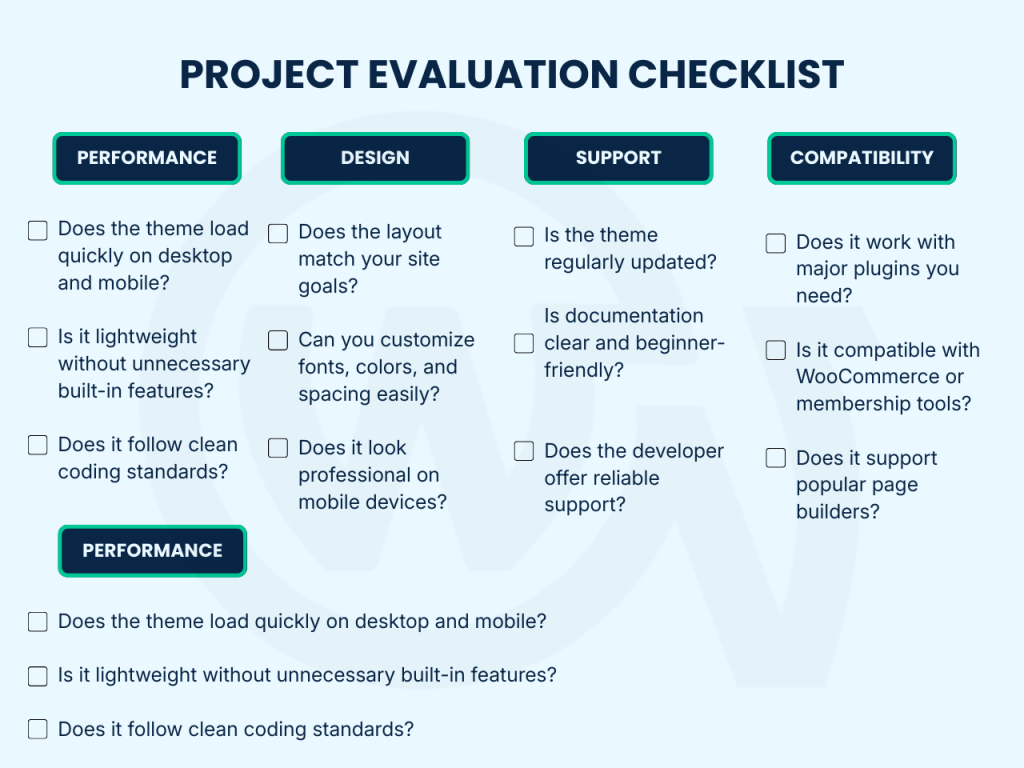 PROJECT EVALUATION CHECKLIST

PERFORMANCE

Does the theme load quickly on desktop and mobile?

Is it lightweight without unnecessary built-in features?

Does it follow clean coding standards?

DESIGN

Does the layout match your site goals?

Can you customize fonts, colors, and spacing easily?

Does it look professional on mobile devices?

SUPPORT

Is the theme regularly updated?

Is documentation clear and beginner-friendly?

Does the developer offer reliable support?

COMPATIBILITY

Does it work with major plugins you need?

Is it compatible with WooCommerce or membership tools?

Does it support popular page builders?

PERFORMANCE

Does the theme load quickly on desktop and mobile?

Is it lightweight without unnecessary built-in features?

Does it follow clean coding standards?